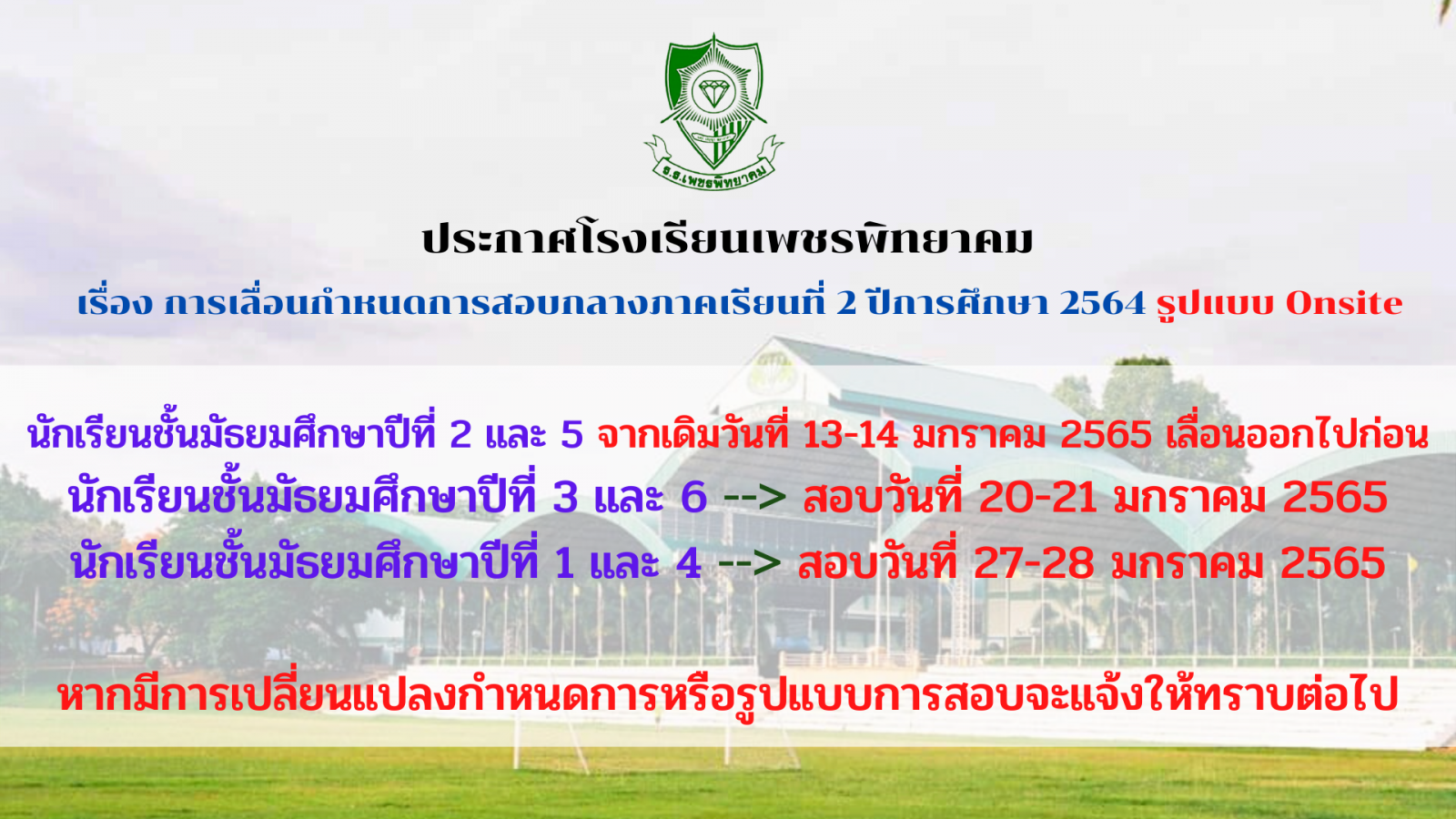 ร.ร.เพชรพิทยาคม

ประกาศโรงเรียนเพชรพิทยาคม

เรื่อง การเลื่อนกำหนดการสอบกลางภาคเรียนที่ 2 ปีการศึกษา 2564 รูปแบบ Onsite

นักเรียนชั้นมัธยมศึกษาปีที่ 2 และ 5 จากเดิมวันที่ 13-14 มกราคม 2565 เลื่อนออกไปก่อน

นักเรียนชั้นมัธยมศึกษาปีที่ 3 และ 6 --> สอบวันที่ 20-21 มกราคม 2565

นักเรียนชั้นมัธยมศึกษาปีที่ 1 และ 4 --> สอบวันที่ 27-28 มกราคม 2565

หากมีการเปลี่ยนแปลงกำหนดการหรือรูปแบบการสอบจะแจ้งให้ทราบต่อไป